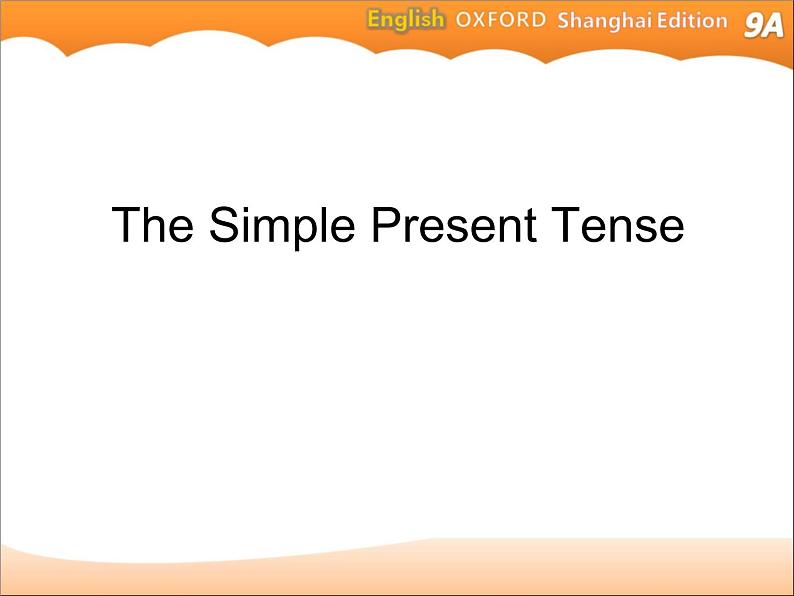 English OXFORD Shanghai Edition 9A

The Simple Present Tense